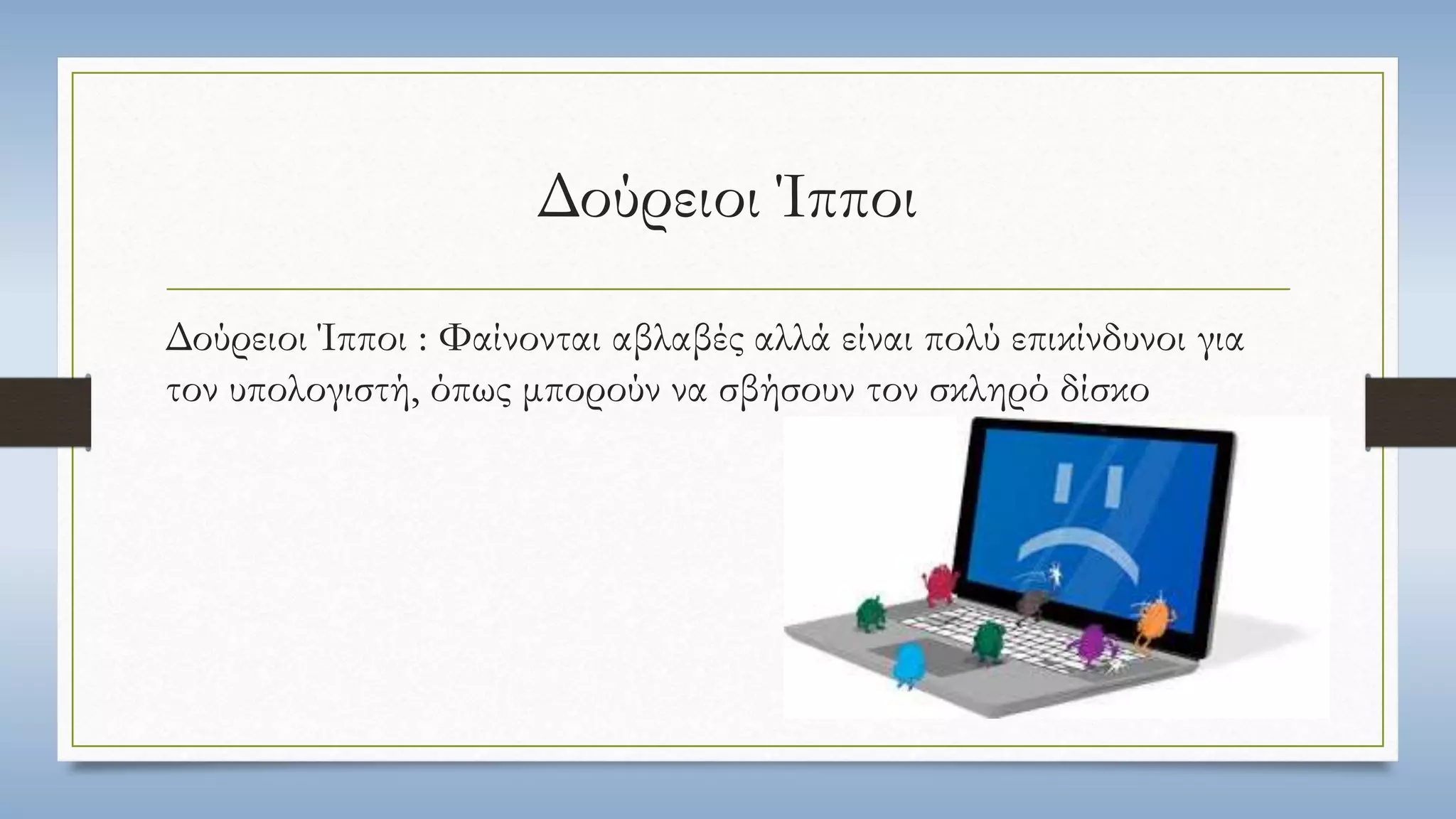 Δούρειοι Ίπποι

Δούρειοι Ίπποι : Φαίνονται αβλαβές αλλά είναι πολύ επικίνδυνοι για τον υπολογιστή, όπως μπορούν να σβήσουν τον σκληρό δίσκο